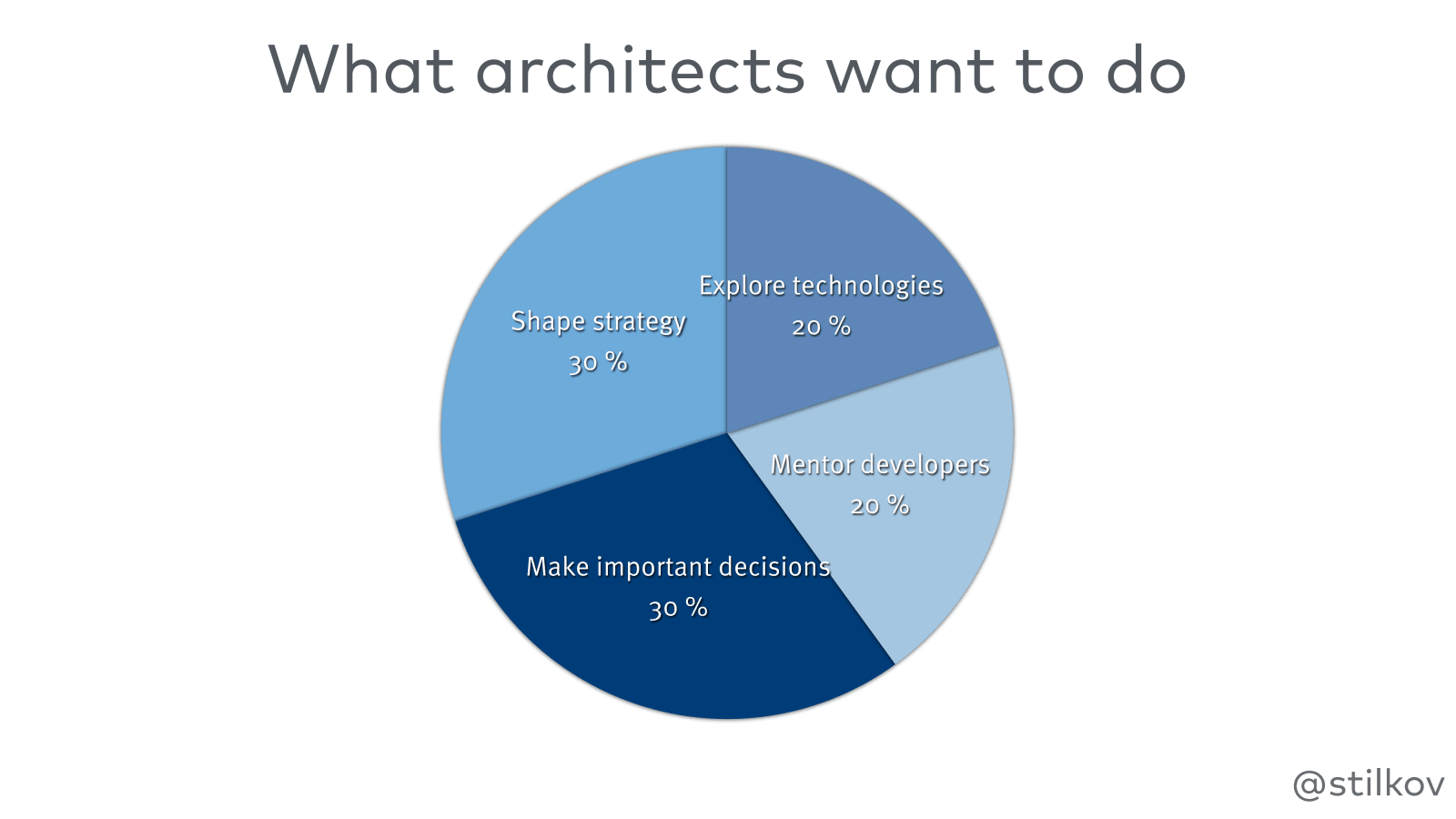 What architects want to do

Shape strategy
30 %

Explore technologies
20 %

Mentor developers
20 %

Make important decisions
30 %

@stilkov